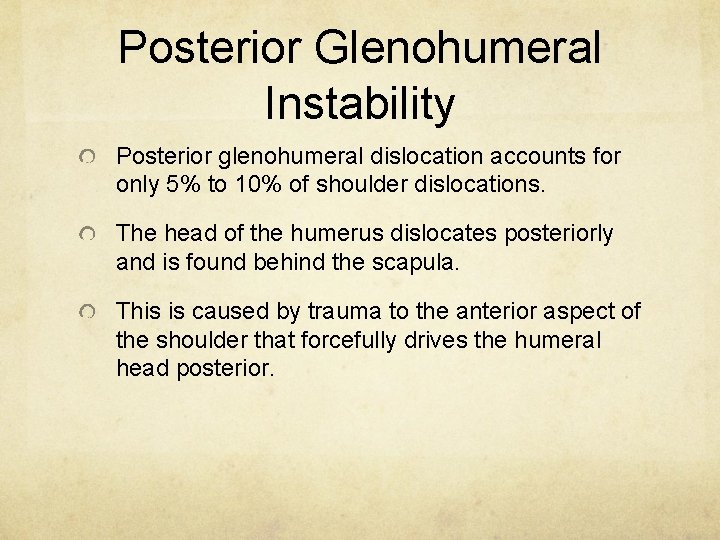 Posterior Glenohumeral Instability

Posterior glenohumeral dislocation accounts for only 5% to 10% of shoulder dislocations.

The head of the humerus dislocates posteriorly and is found behind the scapula.

This is caused by trauma to the anterior aspect of the shoulder that forcefully drives the humeral head posterior.